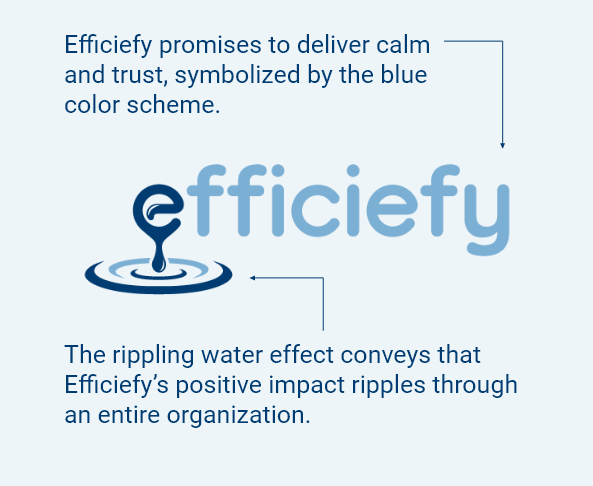 Efficiefy promises to deliver calm and trust, symbolized by the blue color scheme.

efficiefy

The rippling water effect conveys that Efficiefy's positive impact ripples through an entire organization.